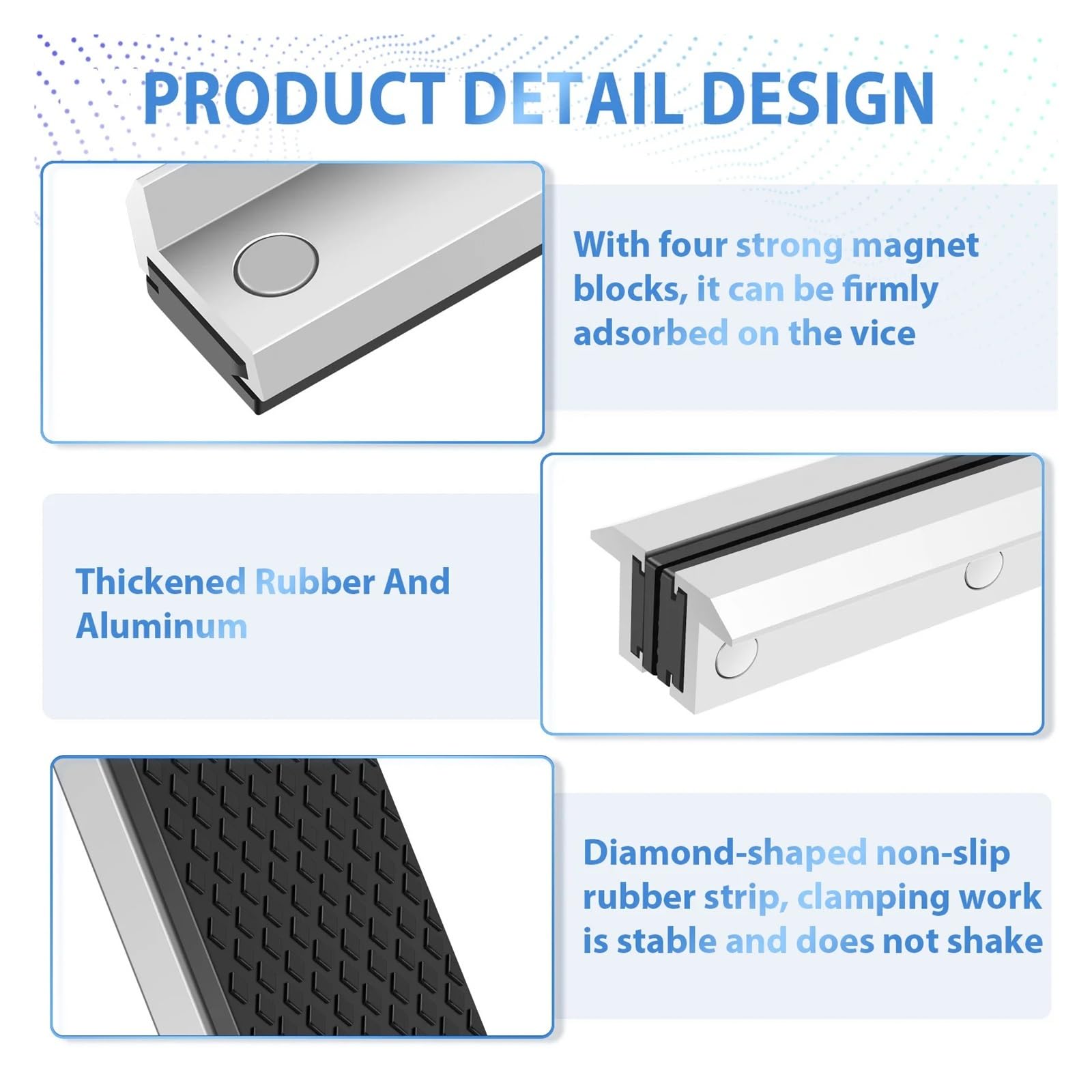 PRODUCT DETAIL DESIGN

With four strong magnet blocks, it can be firmly adsorbed on the vice

Thickened Rubber And Aluminum

Diamond-shaped non-slip rubber strip, clamping work is stable and does not shake